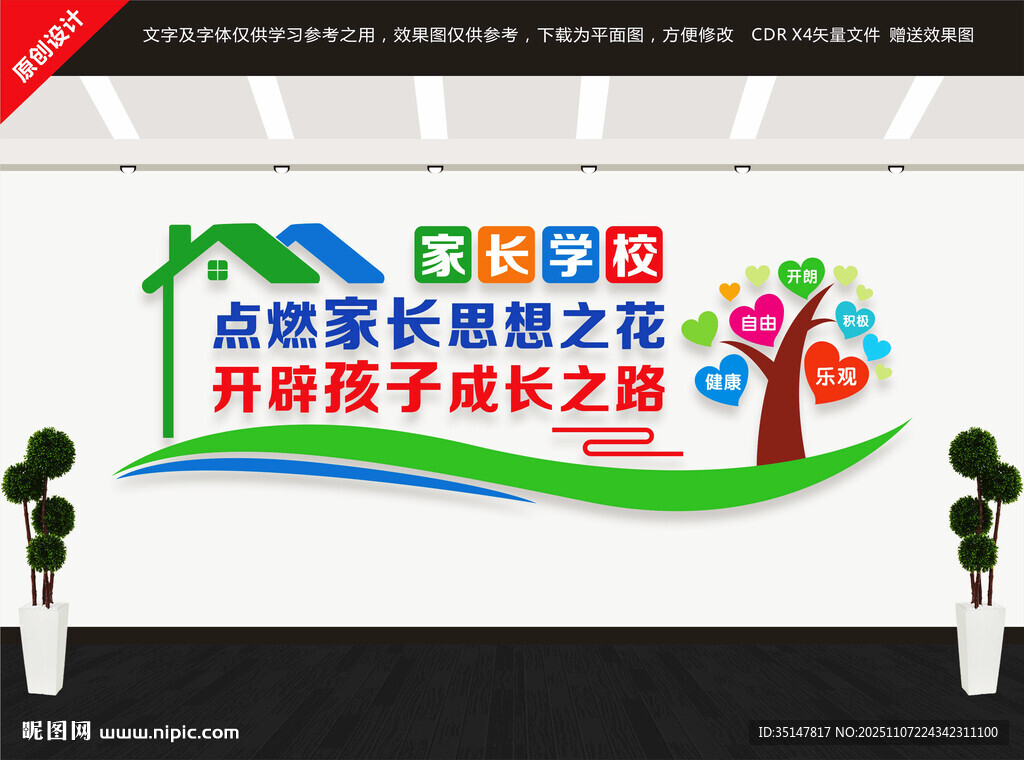 原创设计

文字及字体仅供学习参考之用，效果图仅供参考，下载为平面图，方便修改 CDR X4矢量文件 赠送效果图

家长学校

点燃家长思想之花
开辟孩子成长之路

开朗
自由
积极
健康
乐观

昵图网 www.nipic.com

ID:35147817 NO:20251107224342311100